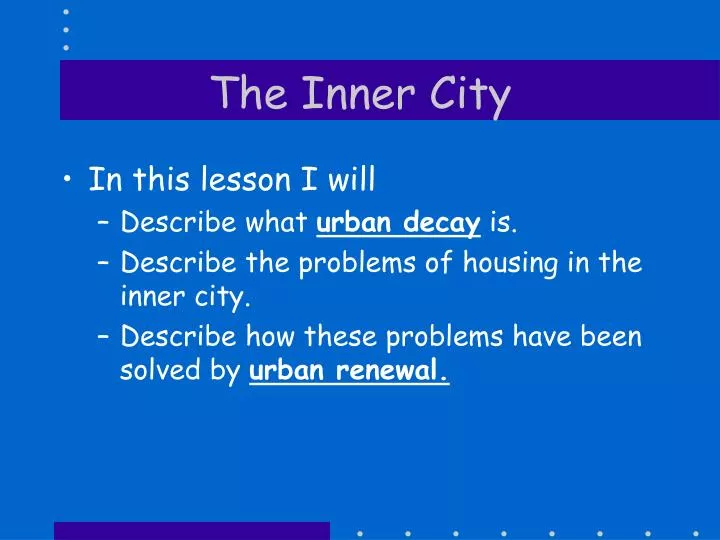 The Inner City

• In this lesson I will
– Describe what urban decay is.
– Describe the problems of housing in the inner city.
– Describe how these problems have been solved by urban renewal.